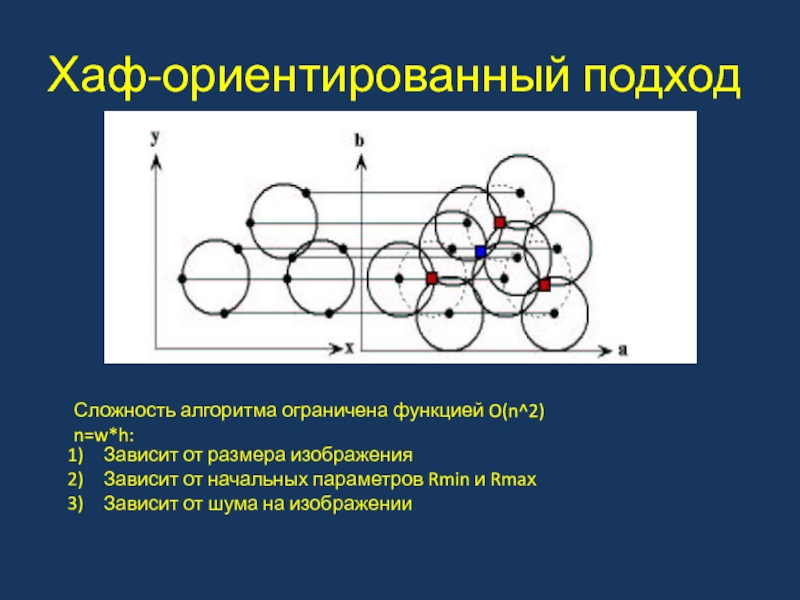 Хаф-ориентированный подход

y

x

b

a

Сложность алгоритма ограничена функцией O(n^2)
n=w*h:

1) Зависит от размера изображения
2) Зависит от начальных параметров Rmin и Rmax
3) Зависит от шума на изображении